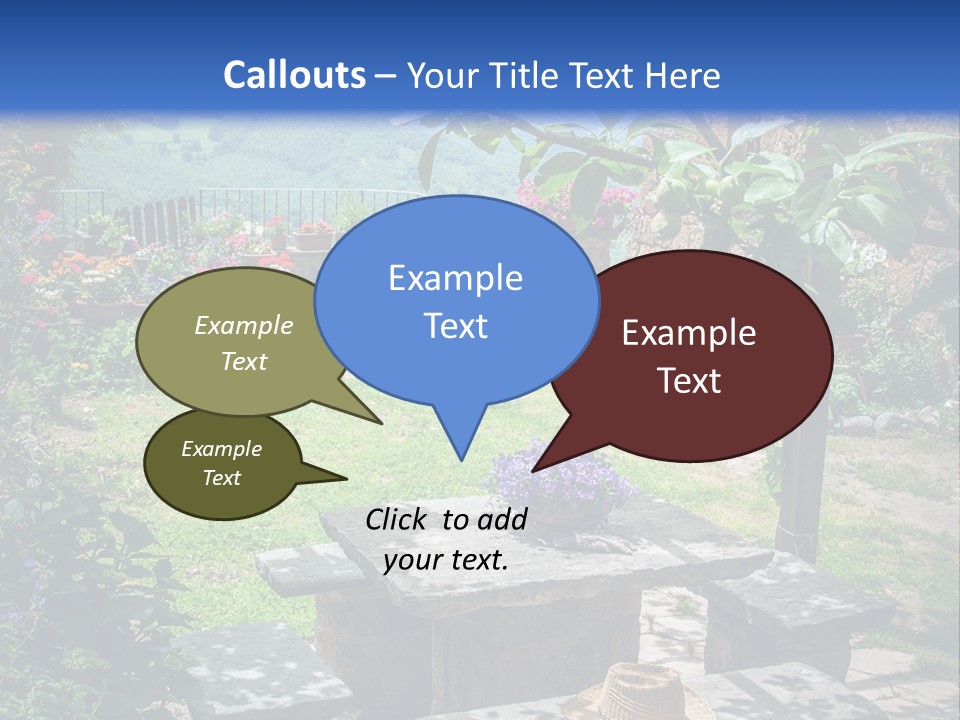 Callouts – Your Title Text Here

Example Text

Example Text

Example Text

Example Text

Click to add your text.